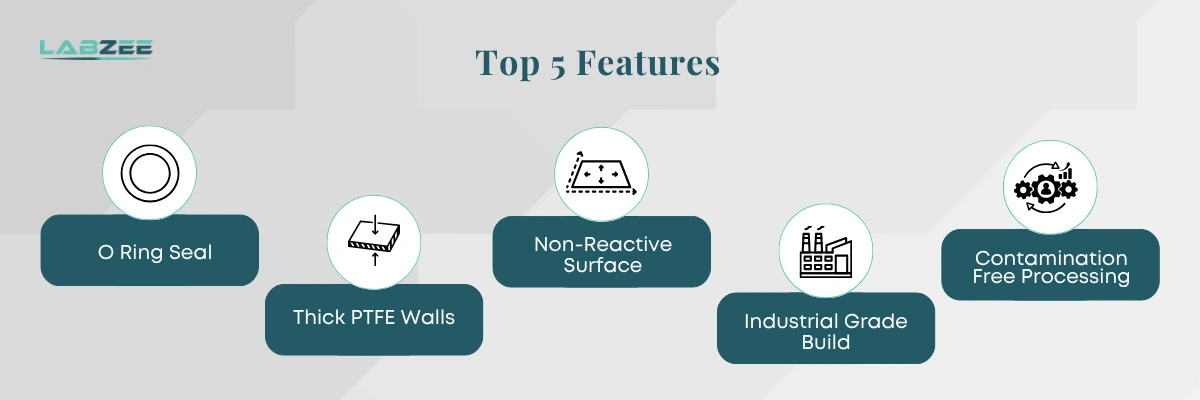 LABZEE

Top 5 Features

O Ring Seal

Thick PTFE Walls

Non-Reactive Surface

Industrial Grade Build

Contamination Free Processing